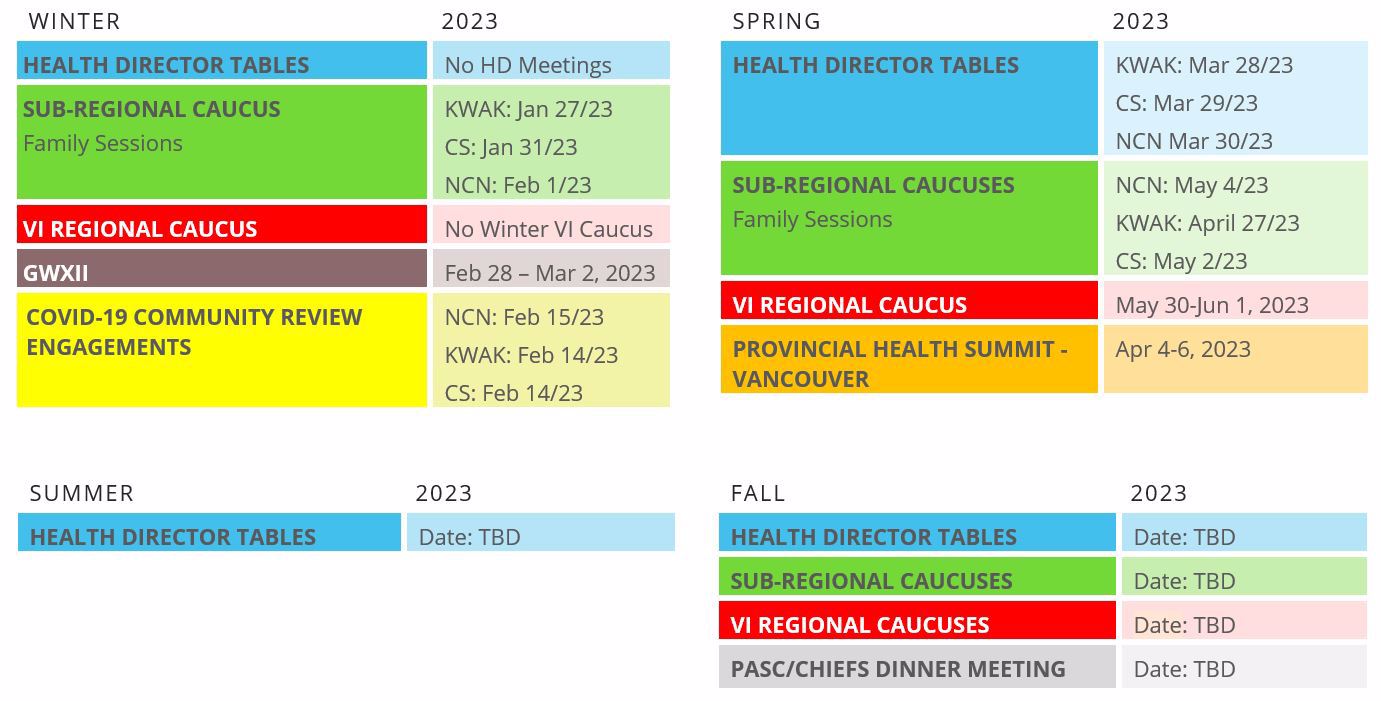 | WINTER | 2023 |
|---|---|
| HEALTH DIRECTOR TABLES | No HD Meetings |
| SUB-REGIONAL CAUCUS Family Sessions | KWAK: Jan 27/23 CS: Jan 31/23 NCN: Feb 1/23 |
| VI REGIONAL CAUCUS | No Winter VI Caucus |
| GWXII | Feb 28 – Mar 2, 2023 |
| COVID-19 COMMUNITY REVIEW ENGAGEMENTS | NCN: Feb 15/23 KWAK: Feb 14/23 CS: Feb 14/23 |

| SPRING | 2023 |
|---|---|
| HEALTH DIRECTOR TABLES | KWAK: Mar 28/23 CS: Mar 29/23 NCN Mar 30/23 |
| SUB-REGIONAL CAUCUSES Family Sessions | NCN: May 4/23 KWAK: April 27/23 CS: May 2/23 |
| VI REGIONAL CAUCUS | May 30-Jun 1, 2023 |
| PROVINCIAL HEALTH SUMMIT - VANCOUVER | Apr 4-6, 2023 |

| SUMMER | 2023 |
|---|---|
| HEALTH DIRECTOR TABLES | Date: TBD |

| FALL | 2023 |
|---|---|
| HEALTH DIRECTOR TABLES | Date: TBD |
| SUB-REGIONAL CAUCUSES | Date: TBD |
| VI REGIONAL CAUCUSES | Date: TBD |
| PASC/CHIEFS DINNER MEETING | Date: TBD |